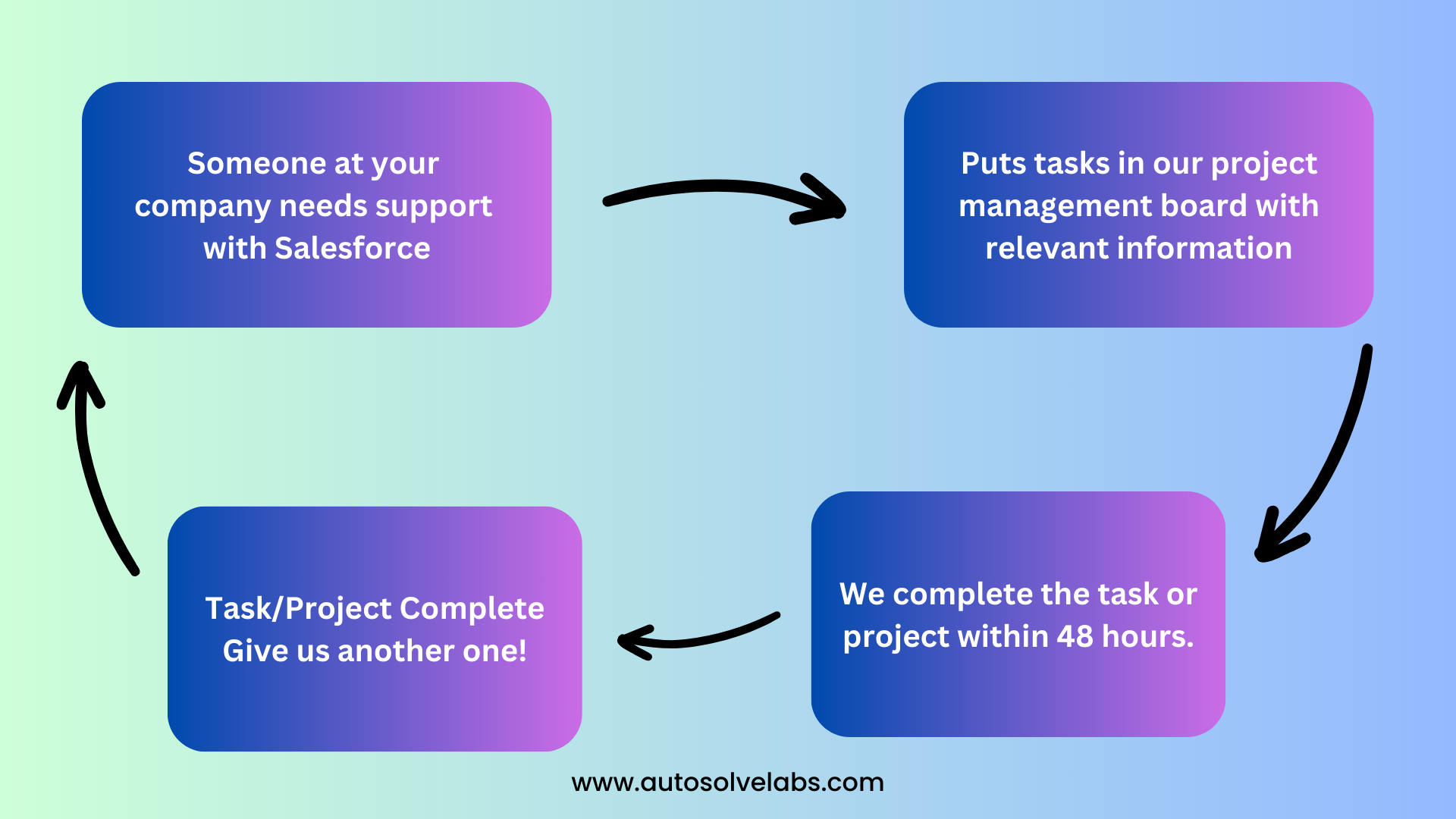 Someone at your company needs support with Salesforce

Puts tasks in our project management board with relevant information

We complete the task or project within 48 hours.

Task/Project Complete
Give us another one!

www.autosolvelabs.com